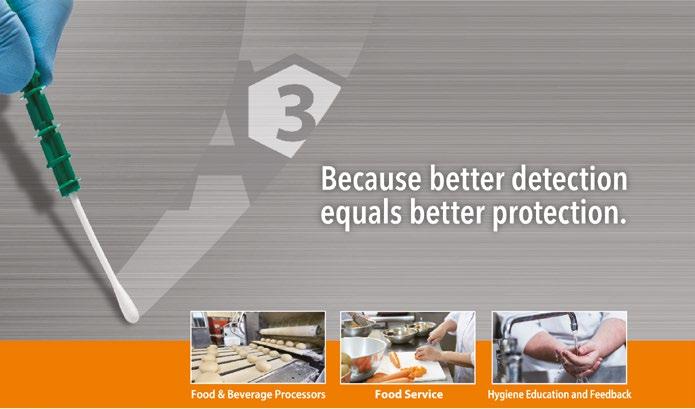 3

Because better detection equals better protection.

Food & Beverage Processors

Food Service

Hygiene Education and Feedback